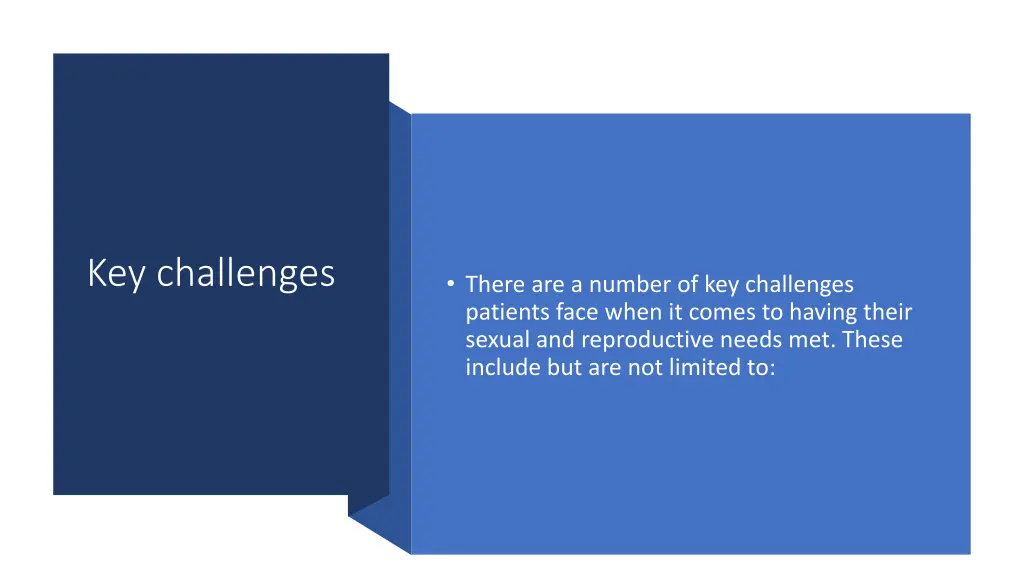 Key challenges

• There are a number of key challenges patients face when it comes to having their sexual and reproductive needs met. These include but are not limited to: